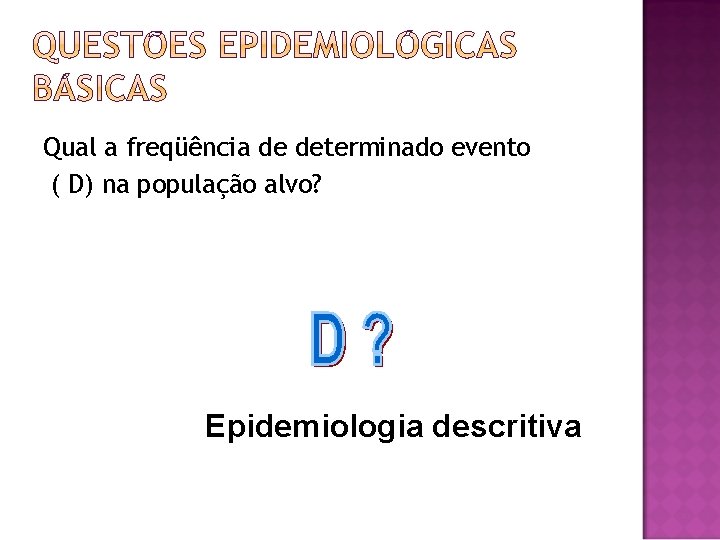 QUESTÕES EPIDEMIOLÓGICAS BÁSICAS

Qual a freqüência de determinado evento ( D) na população alvo?

D ?

Epidemiologia descritiva